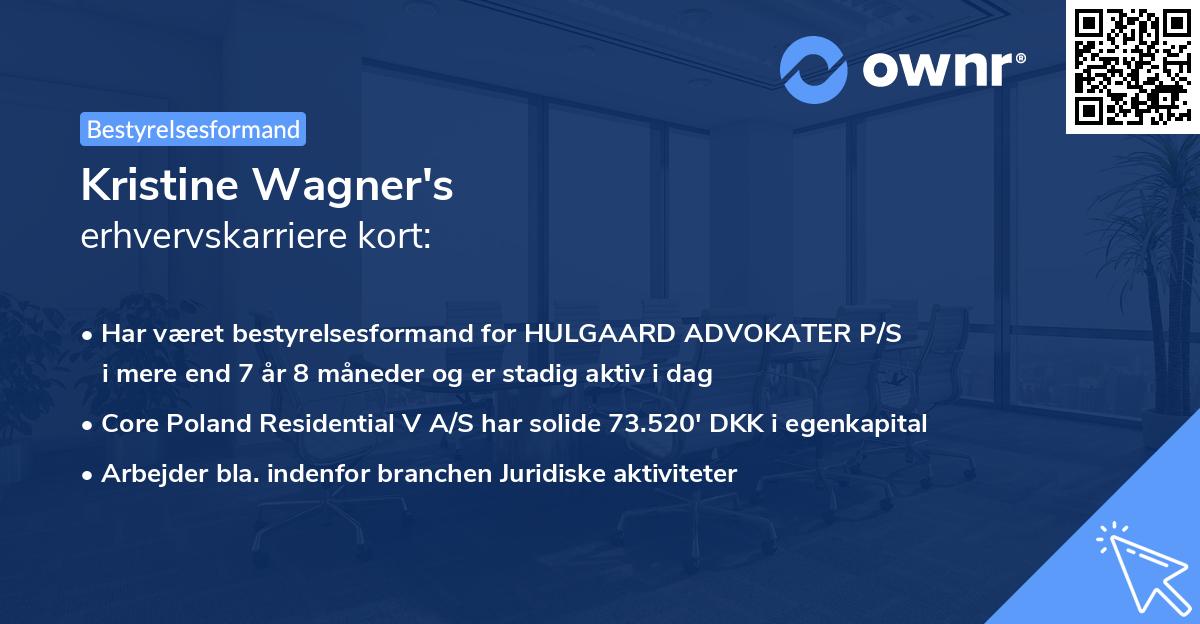 ownr®

Bestyrelsesformand

Kristine Wagner's
erhvervskarriere kort:

• Har været bestyrelsesformand for HULGAARD ADVOKATER P/S i mere end 7 år 8 måneder og er stadig aktiv i dag
• Core Poland Residential V A/S har solide 73.520' DKK i egenkapital
• Arbejder bla. indenfor branchen Juridiske aktiviteter